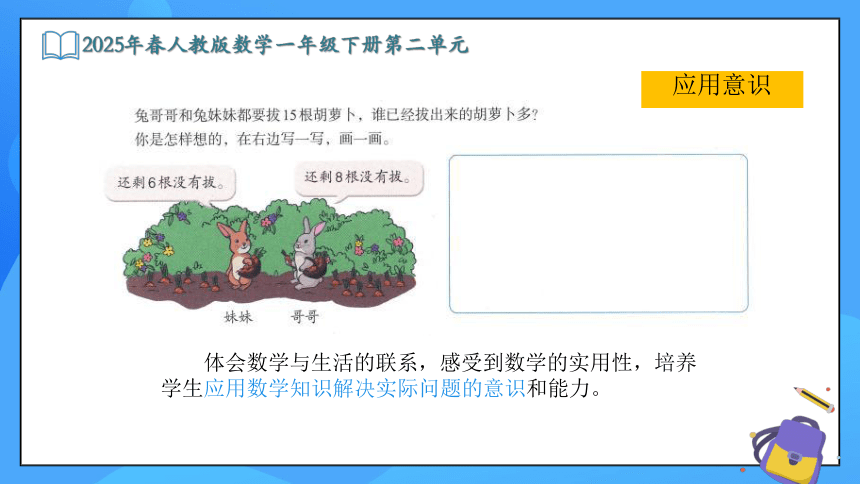 2025年春人教版数学一年级下册第二单元

应用意识

兔哥哥和兔妹妹都要拔15根胡萝卜，谁已经拔出来的胡萝卜多？
你是怎样想的，在右边写一写，画一画。

还剩6根没有拔。

还剩8根没有拔。

妹妹　哥哥

体会数学与生活的联系，感受到数学的实用性，培养学生应用数学知识解决实际问题的意识和能力。